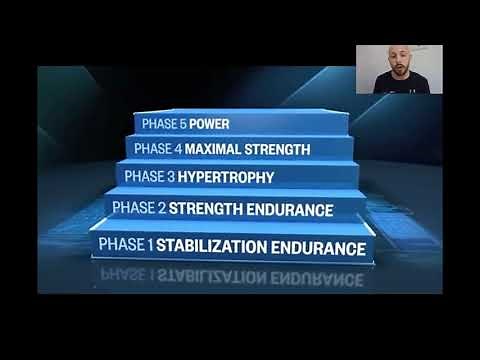 PHASE 5 POWER
PHASE 4 MAXIMAL STRENGTH
PHASE 3 HYPERTROPHY
PHASE 2 STRENGTH ENDURANCE
PHASE 1 STABILIZATION ENDURANCE